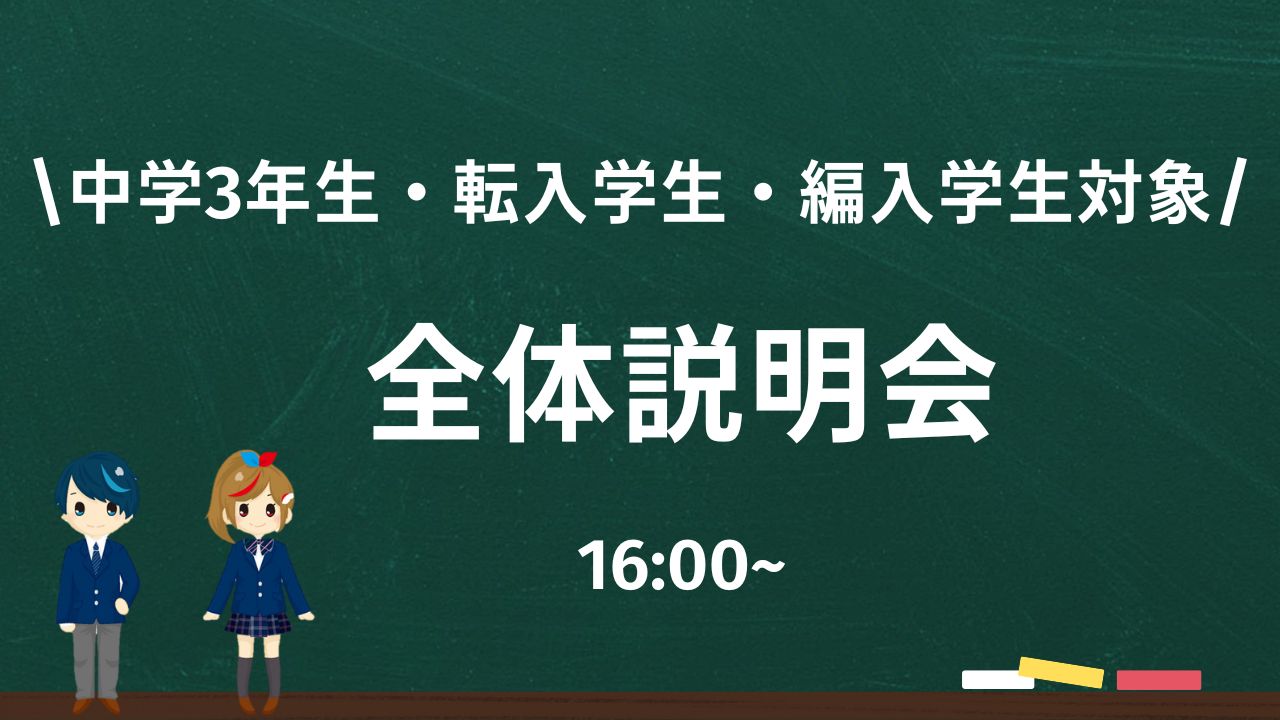 \中学3年生・転入学生・編入学生対象/

全体説明会

16:00~